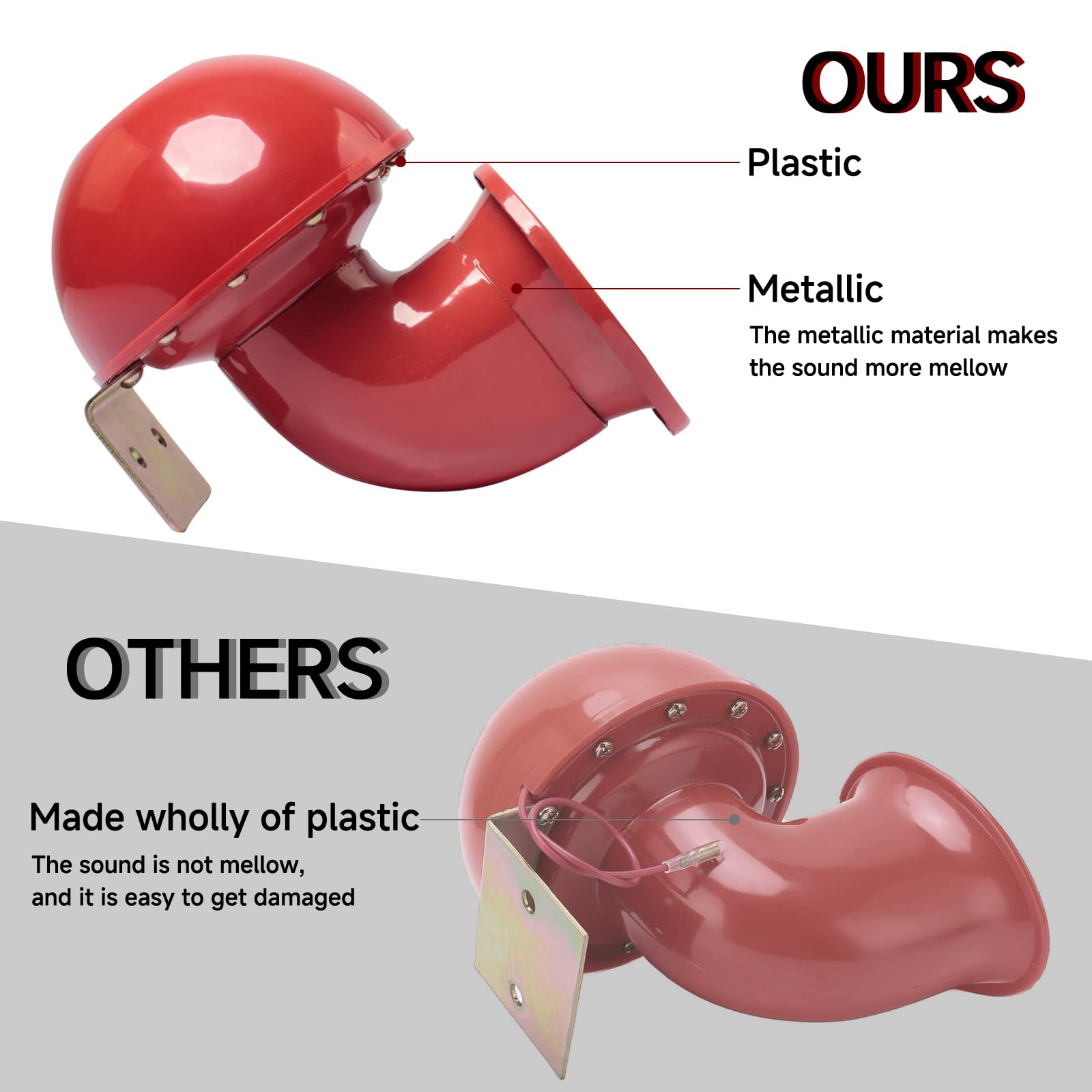 OURS

Plastic

Metallic

The metallic material makes the sound more mellow

OTHERS

Made wholly of plastic

The sound is not mellow, and it is easy to get damaged